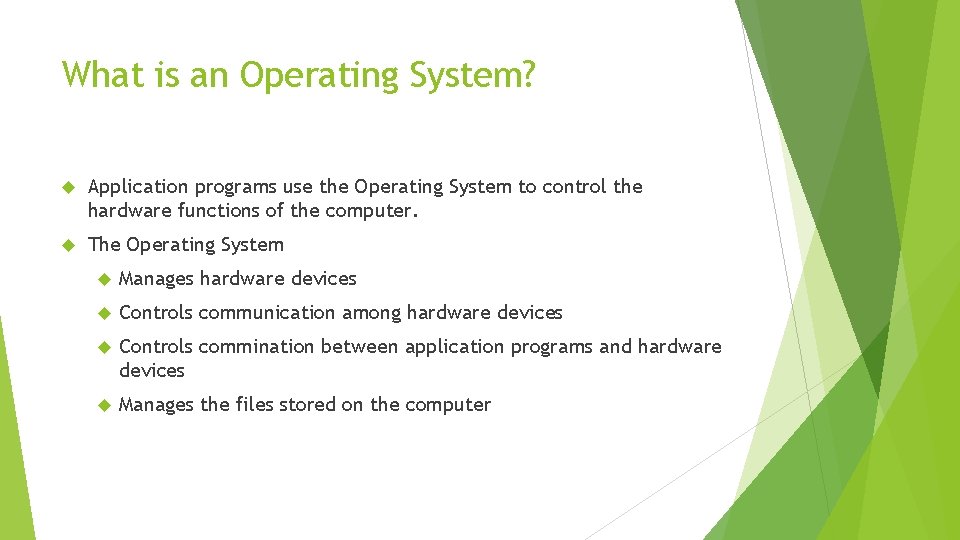 What is an Operating System?

Application programs use the Operating System to control the hardware functions of the computer.

The Operating System

Manages hardware devices

Controls communication among hardware devices

Controls commination between application programs and hardware devices

Manages the files stored on the computer